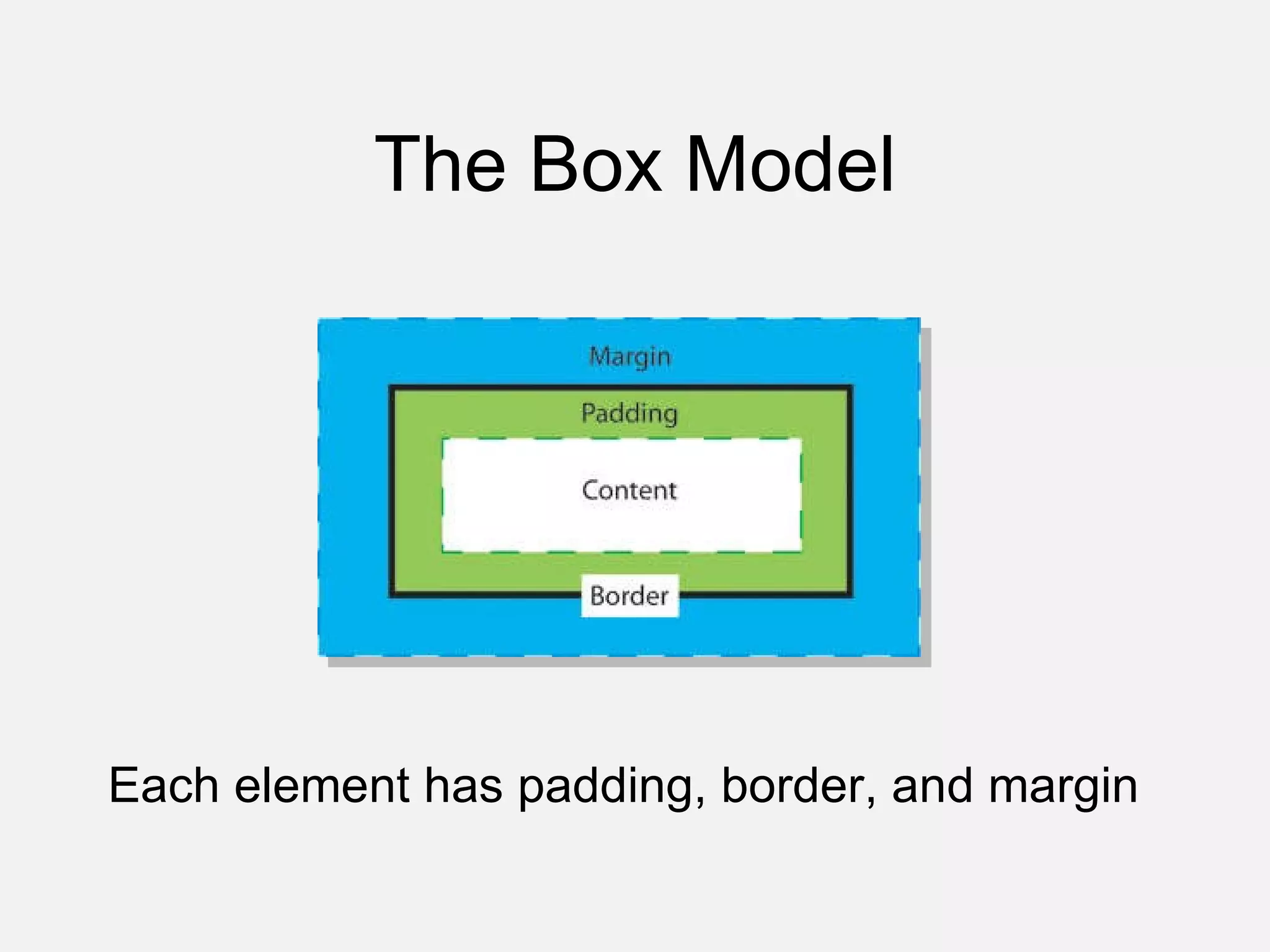 The Box Model

Margin

Padding

Content

Border

Each element has padding, border, and margin